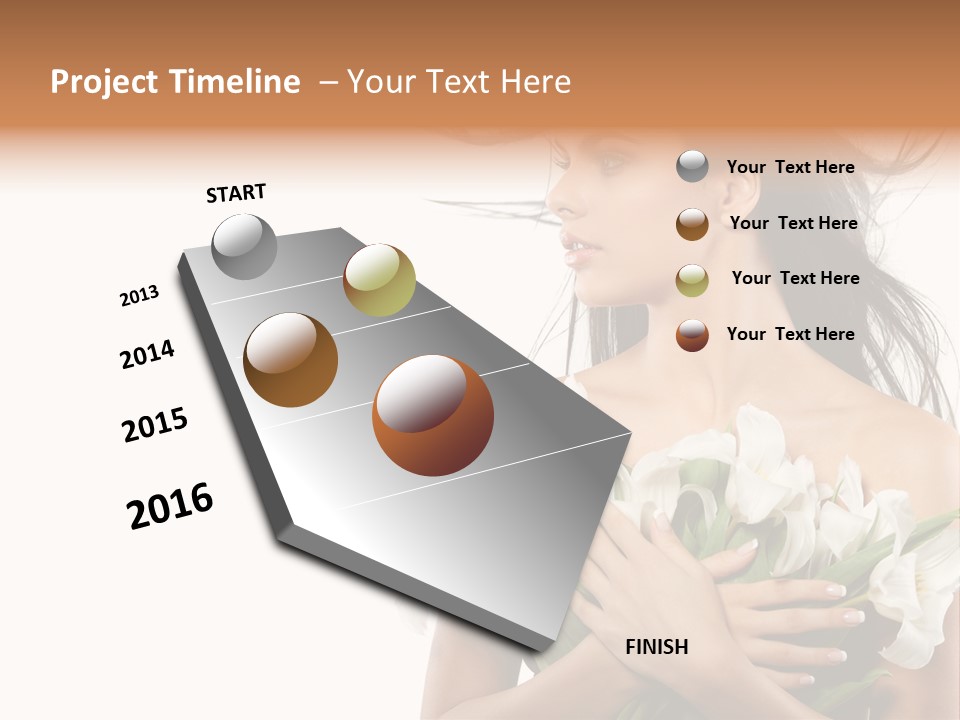 Project Timeline – Your Text Here

START

2013

2014

2015

2016

FINISH

Your Text Here

Your Text Here

Your Text Here

Your Text Here